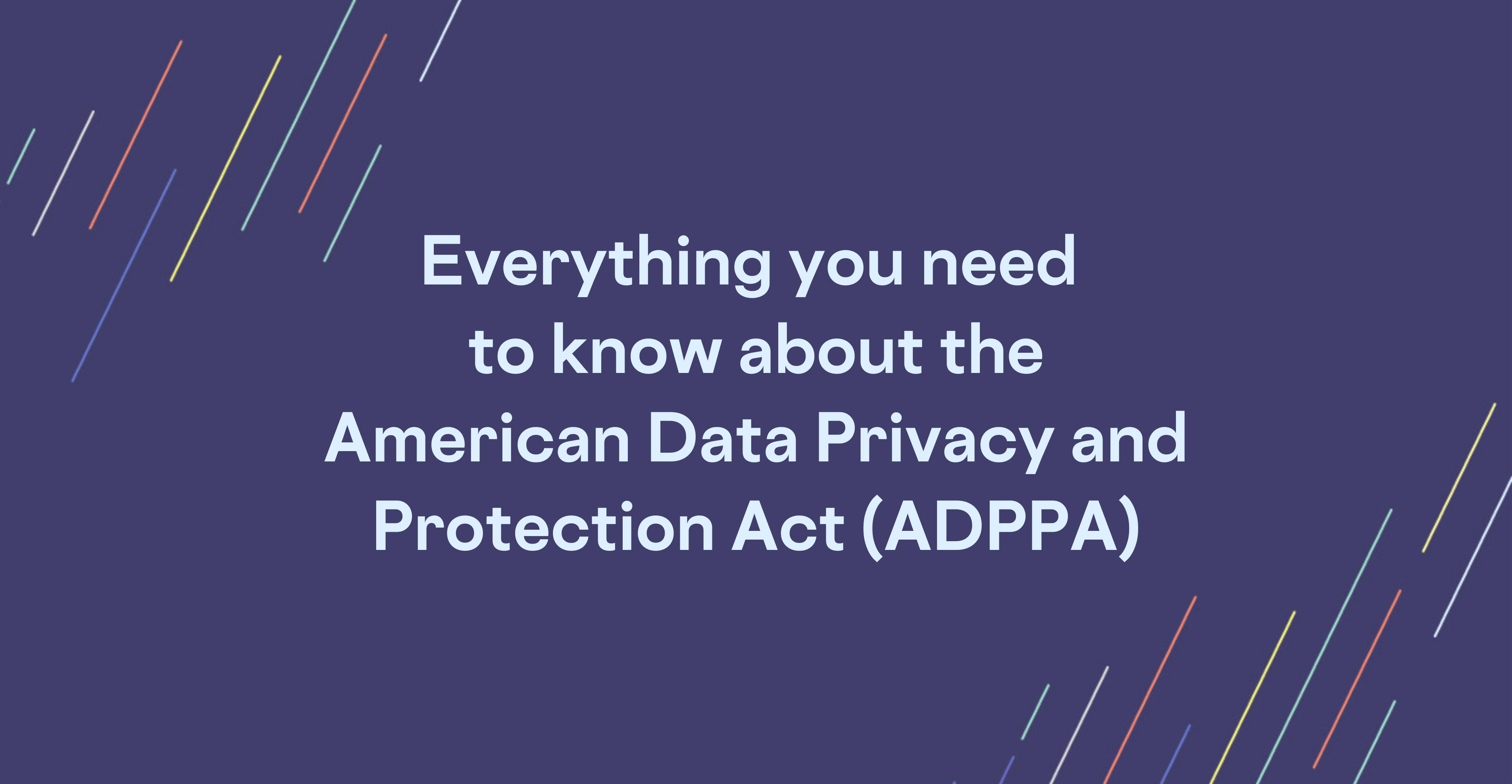 Everything you need to know about the American Data Privacy and Protection Act (ADPPA)